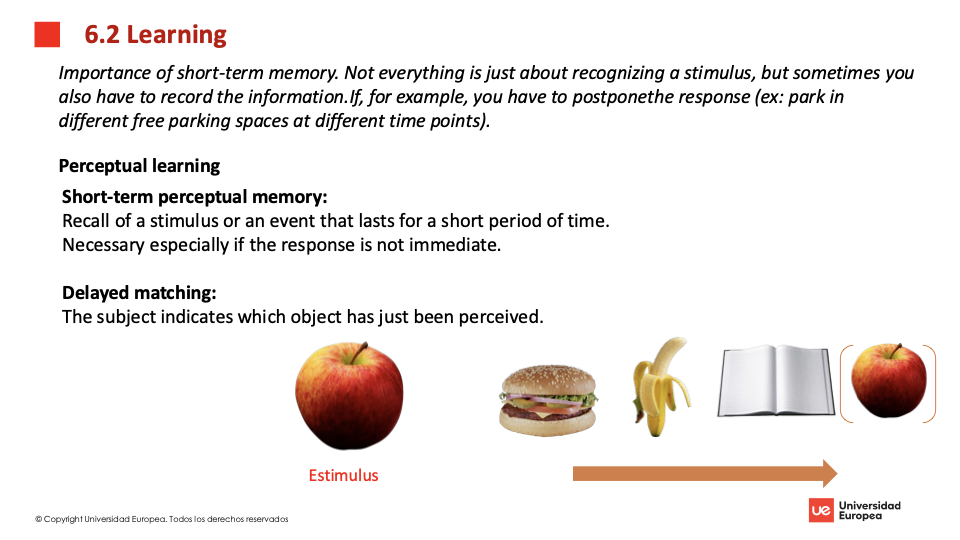 6.2 Learning

Importance of short-term memory. Not everything is just about recognizing a stimulus, but sometimes you also have to record the information.If, for example, you have to postponethe response (ex: park in different free parking spaces at different time points).

Perceptual learning

Short-term perceptual memory:
Recall of a stimulus or an event that lasts for a short period of time.
Necessary especially if the response is not immediate.

Delayed matching:
The subject indicates which object has just been perceived.

Estimulus

© Copyright Universidad Europea. Todos los derechos reservados

ue Universidad Europea